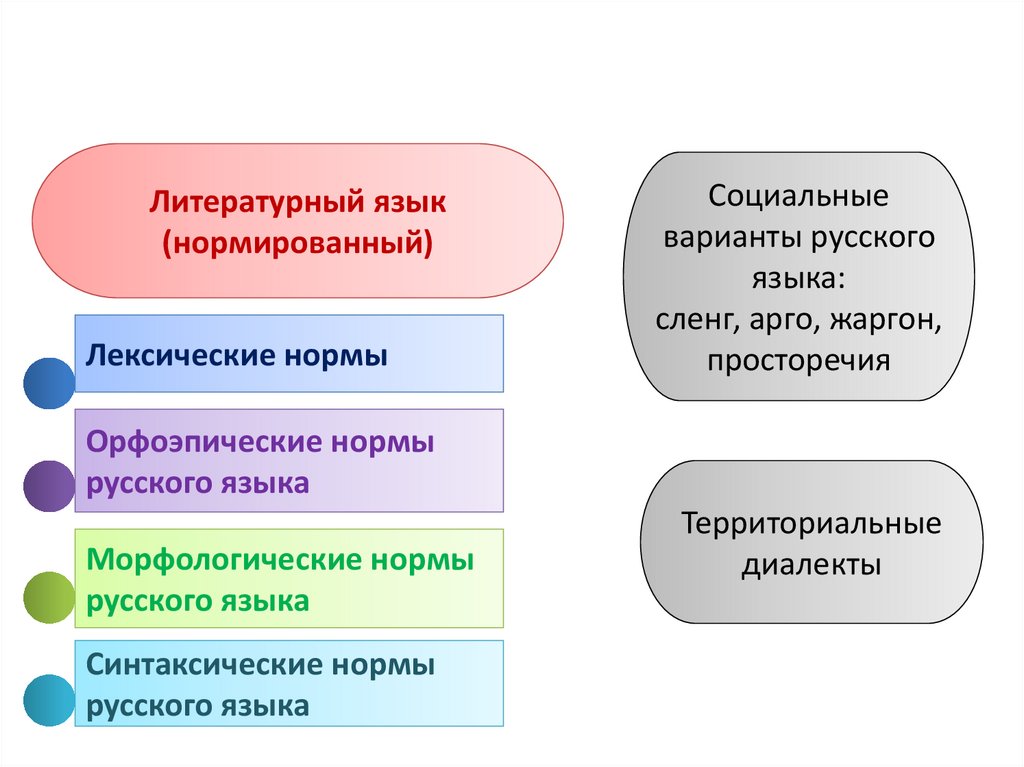 Литературный язык (нормированный)

Лексические нормы

Орфоэпические нормы русского языка

Морфологические нормы русского языка

Синтаксические нормы русского языка

Социальные варианты русского языка: сленг, арго, жаргон, просторечия

Территориальные диалекты